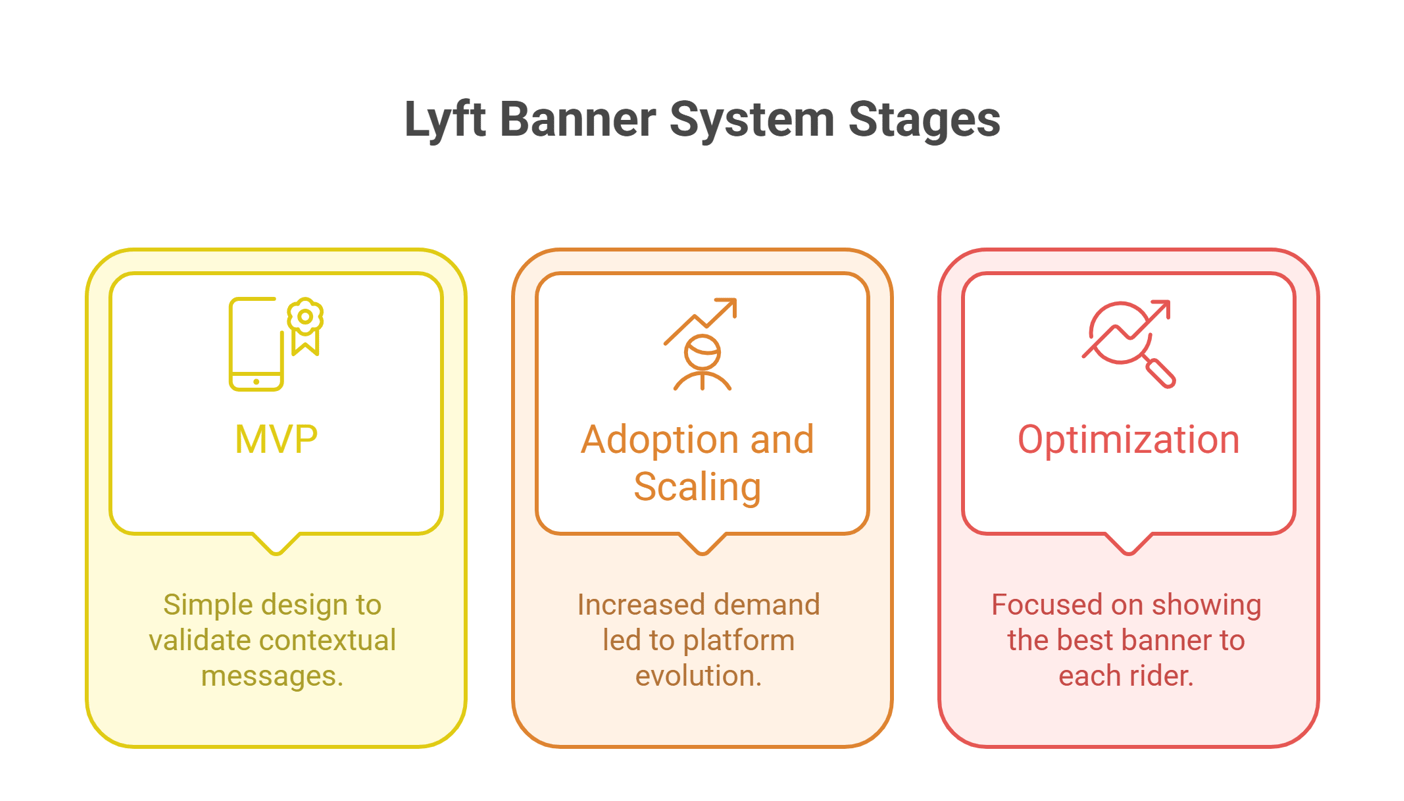 Lyft Banner System Stages

MVP

Simple design to validate contextual messages.

Adoption and Scaling

Increased demand led to platform evolution.

Optimization

Focused on showing the best banner to each rider.